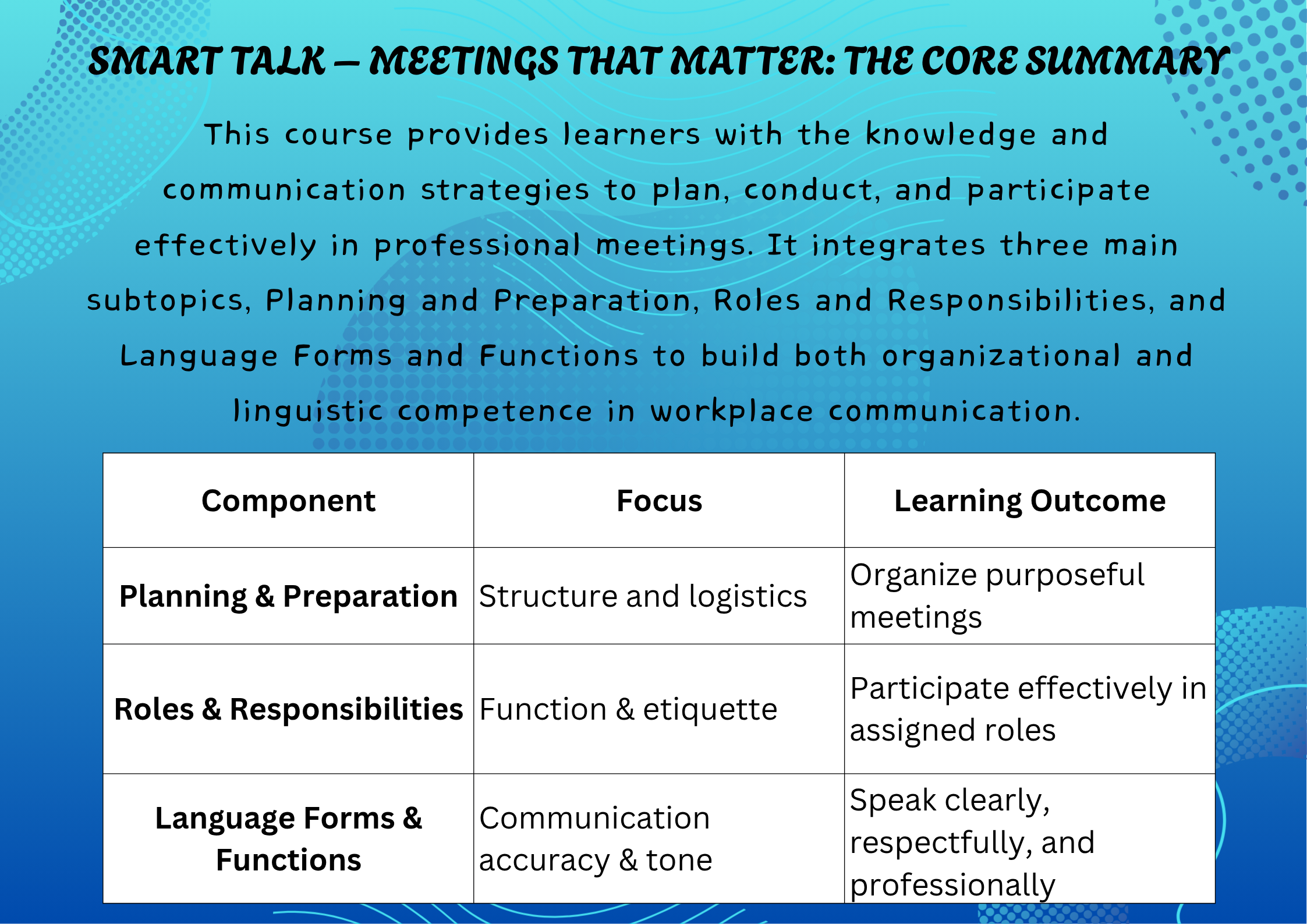 SMART TALK – MEETINGS THAT MATTER: THE CORE SUMMARY

This course provides learners with the knowledge and communication strategies to plan, conduct, and participate effectively in professional meetings. It integrates three main subtopics, Planning and Preparation, Roles and Responsibilities, and Language Forms and Functions to build both organizational and linguistic competence in workplace communication.

| Component | Focus | Learning Outcome |
|---|---|---|
| Planning & Preparation | Structure and logistics | Organize purposeful meetings |
| Roles & Responsibilities | Function & etiquette | Participate effectively in assigned roles |
| Language Forms & Functions | Communication accuracy & tone | Speak clearly, respectfully, and professionally |